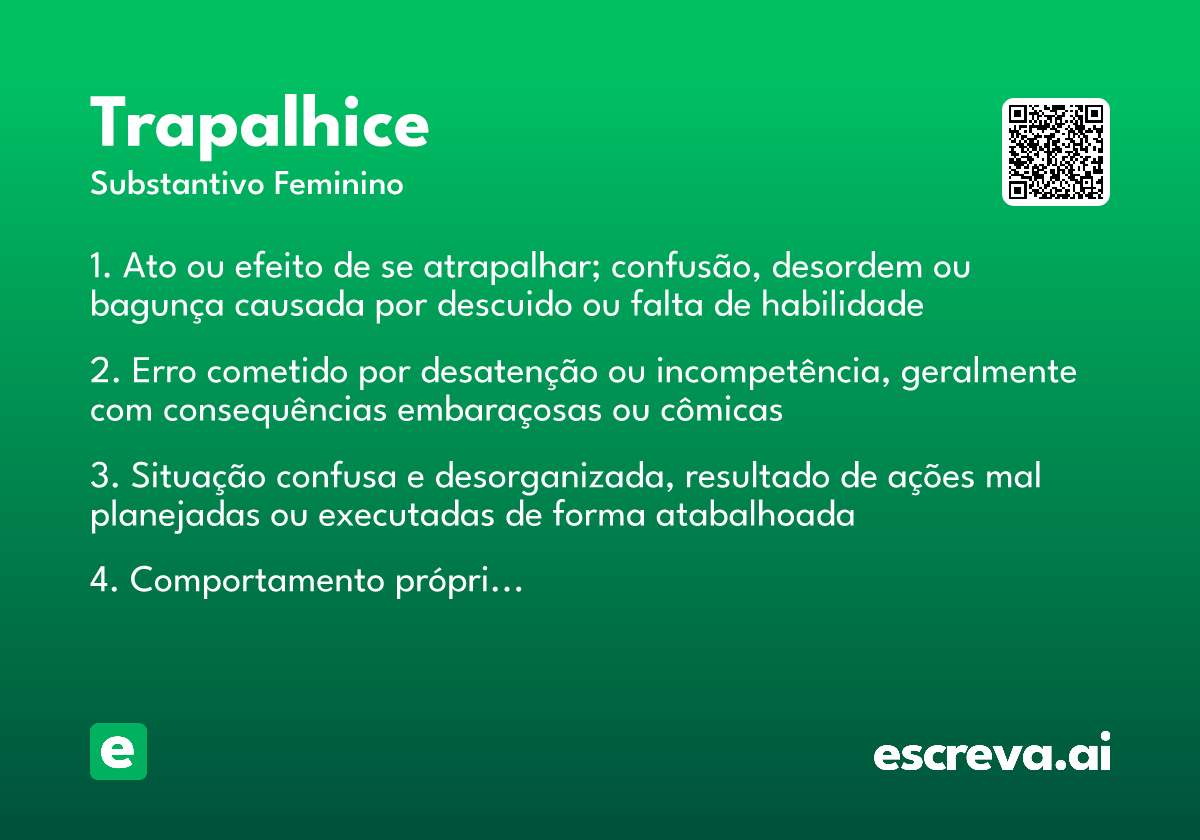 Trapalhice
Substantivo Feminino

1. Ato ou efeito de se atrapalhar; confusão, desordem ou bagunça causada por descuido ou falta de habilidade

2. Erro cometido por desatenção ou incompetência, geralmente com consequências embaraçosas ou cômicas

3. Situação confusa e desorganizada, resultado de ações mal planejadas ou executadas de forma atabalhoada

4. Comportamento própri…

e

escreva.ai